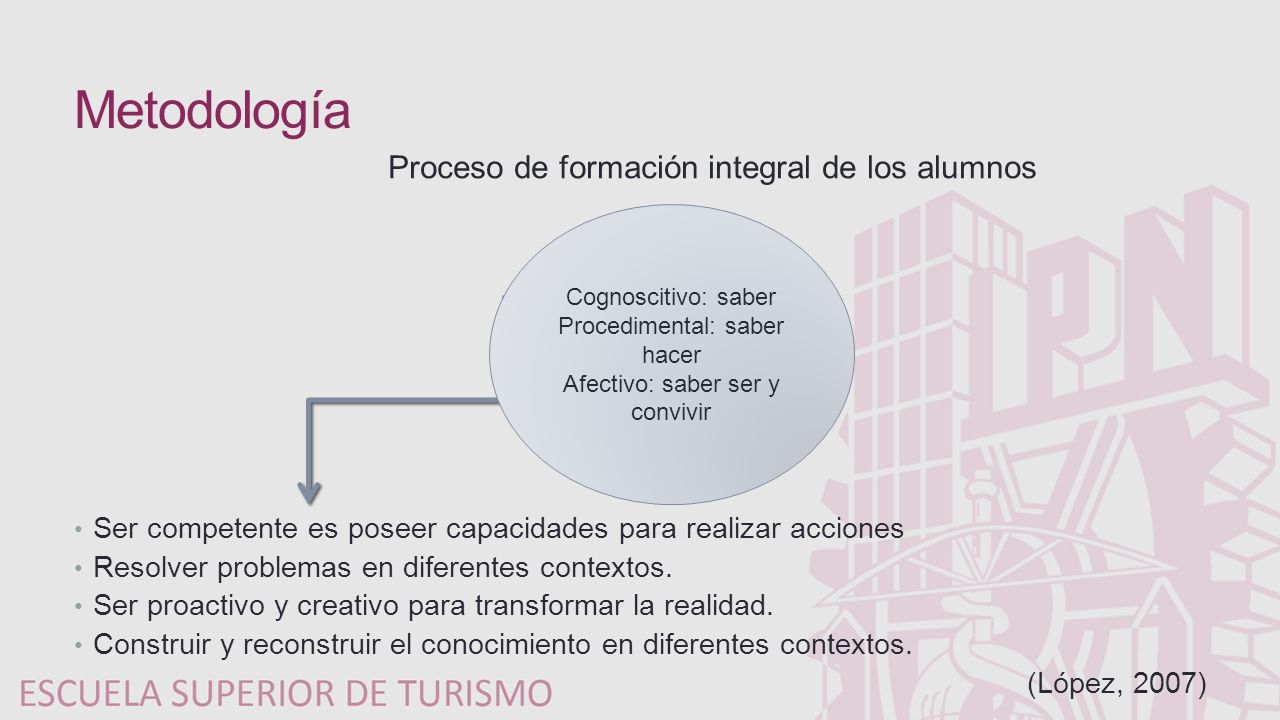 Metodología

Proceso de formación integral de los alumnos

Cognoscitivo: saber
Procedimental: saber hacer
Afectivo: saber ser y convivir

• Ser competente es poseer capacidades para realizar acciones
• Resolver problemas en diferentes contextos.
• Ser proactivo y creativo para transformar la realidad.
• Construir y reconstruir el conocimiento en diferentes contextos.

(López, 2007)

ESCUELA SUPERIOR DE TURISMO

IPN